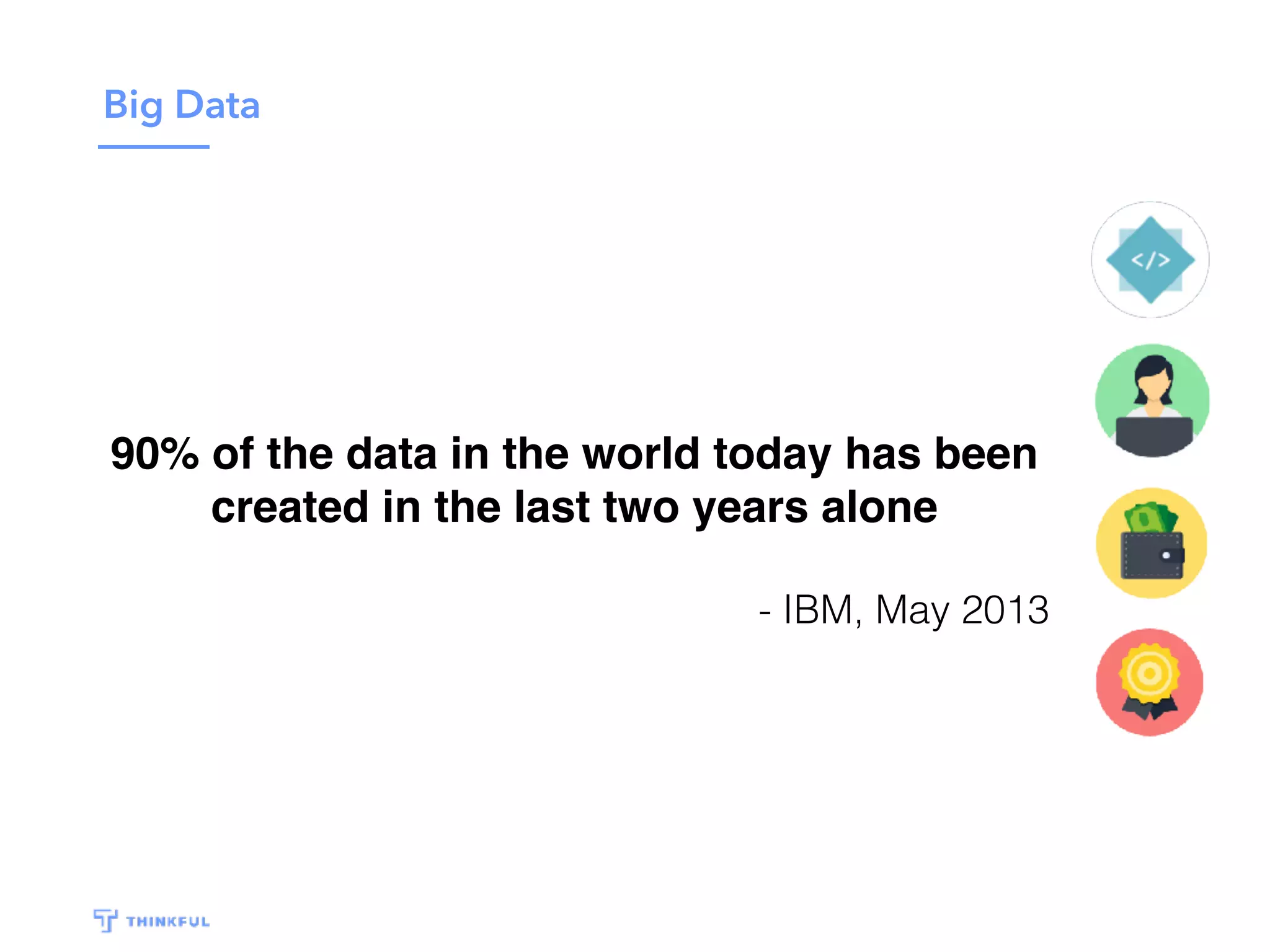 Big Data

</>

90% of the data in the world today has been created in the last two years alone

- IBM, May 2013

THINKFUL